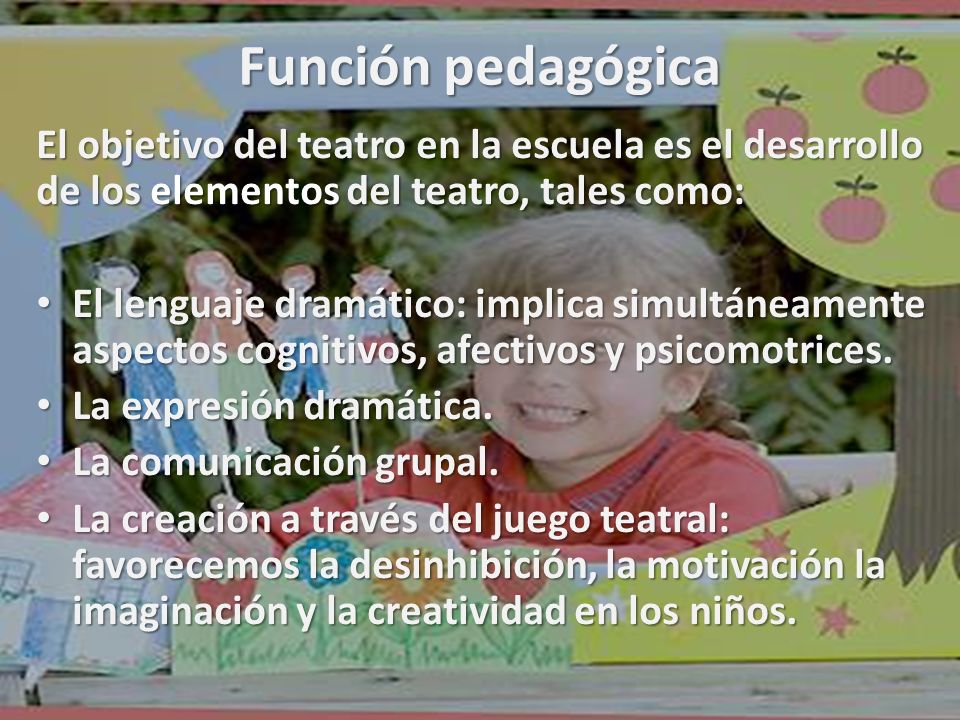 Función pedagógica

El objetivo del teatro en la escuela es el desarrollo de los elementos del teatro, tales como:

• El lenguaje dramático: implica simultáneamente aspectos cognitivos, afectivos y psicomotrices.
• La expresión dramática.
• La comunicación grupal.
• La creación a través del juego teatral: favorecemos la desinhibición, la motivación la imaginación y la creatividad en los niños.